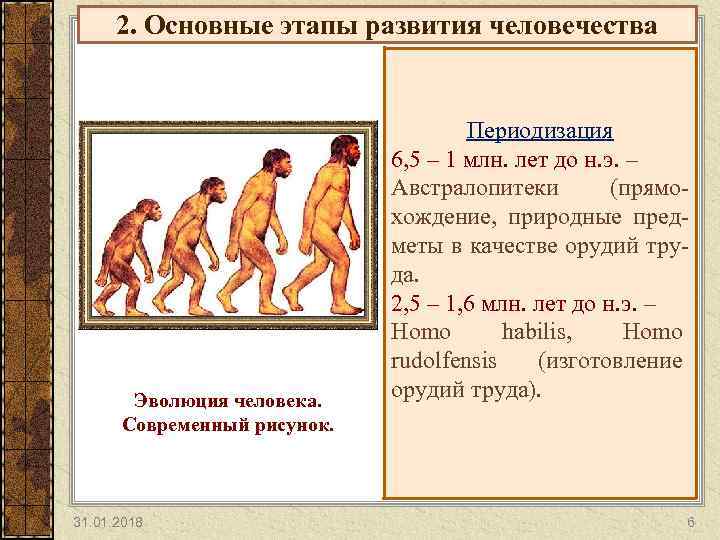 2. Основные этапы развития человечества

Эволюция человека. Современный рисунок.

Периодизация

6,5 – 1 млн. лет до н.э. – Австралопитеки (прямохождение, природные предметы в качестве орудий труда.

2,5 – 1,6 млн. лет до н.э. – Homo habilis, Homo rudolfensis (изготовление орудий труда).

31.01.2018

6